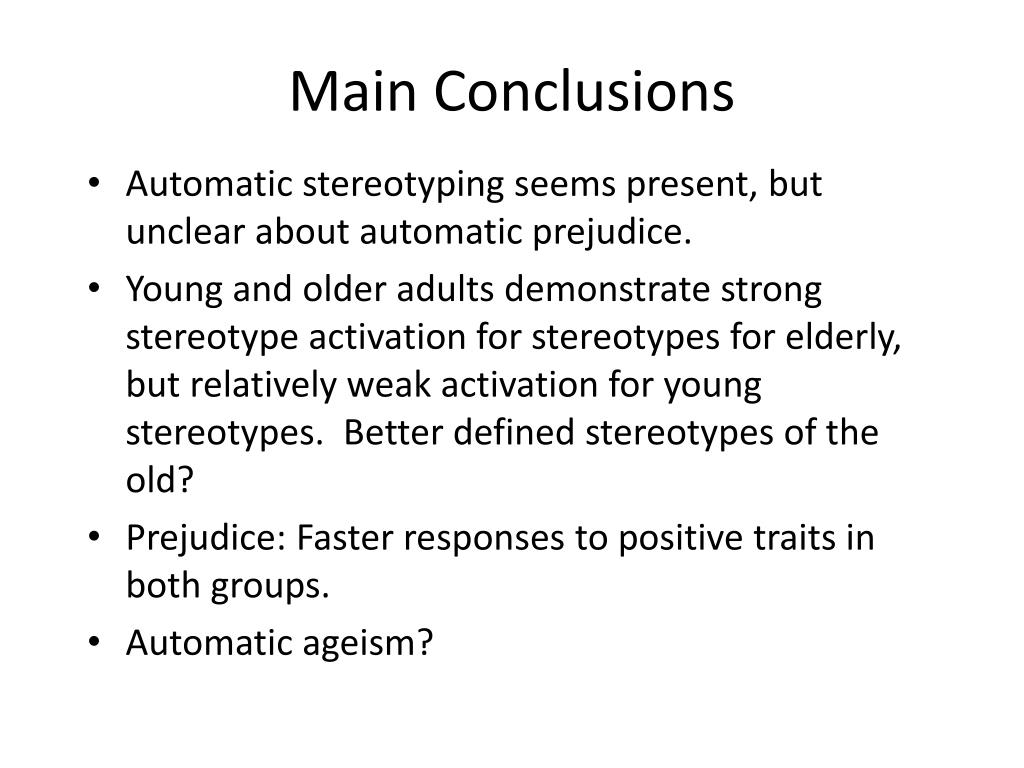 Main Conclusions

• Automatic stereotyping seems present, but unclear about automatic prejudice.
• Young and older adults demonstrate strong stereotype activation for stereotypes for elderly, but relatively weak activation for young stereotypes.  Better defined stereotypes of the old?
• Prejudice: Faster responses to positive traits in both groups.
• Automatic ageism?